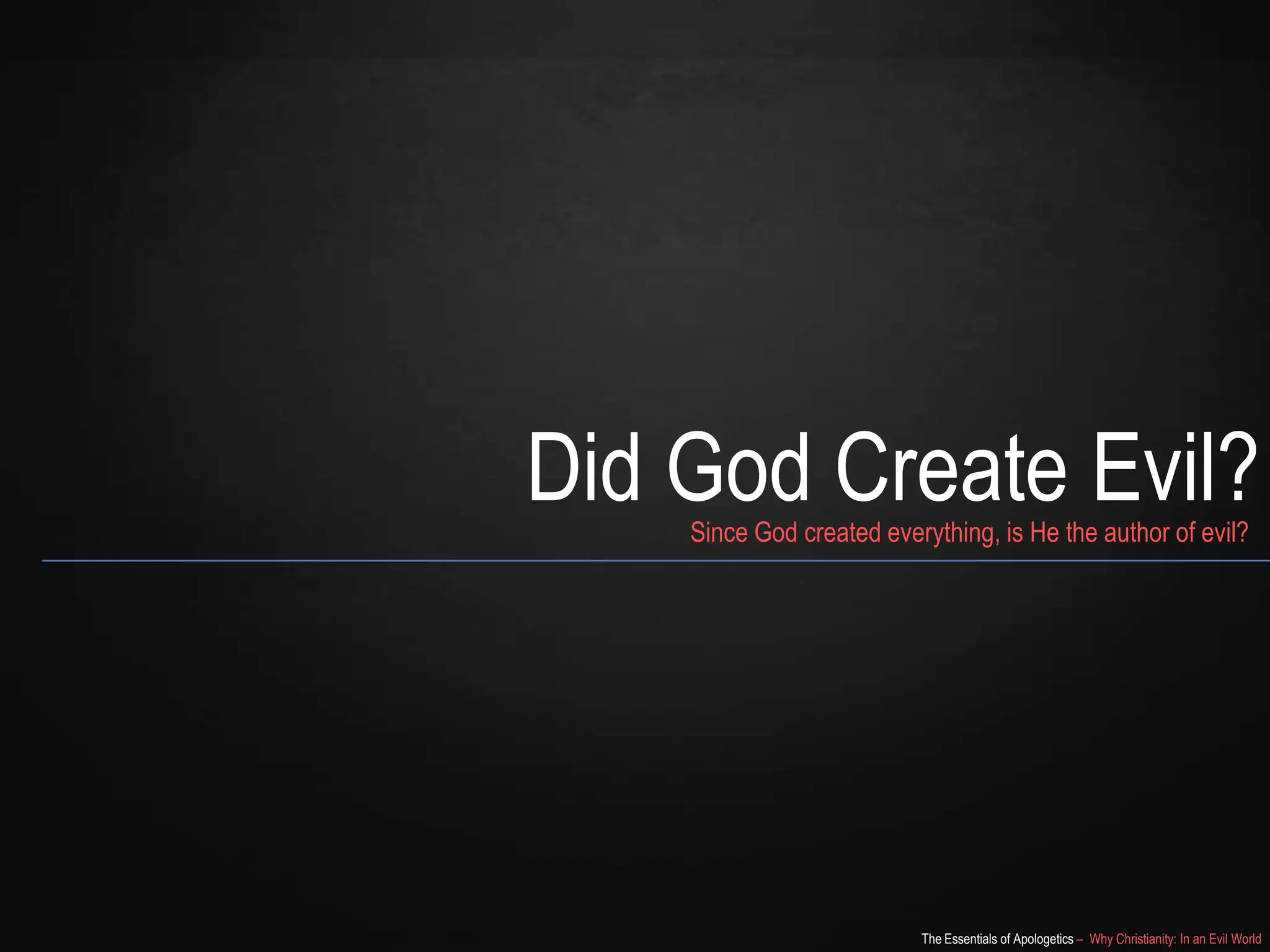 Did God Create Evil?

Since God created everything, is He the author of evil?

The Essentials of Apologetics – Why Christianity: In an Evil World